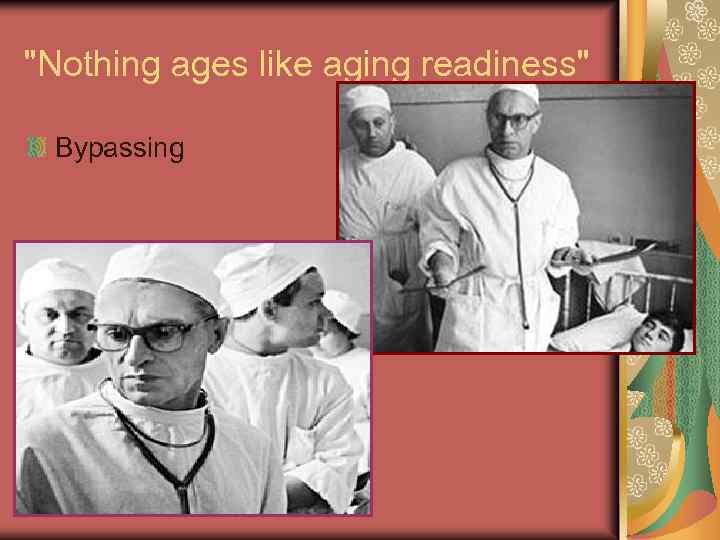 "Nothing ages like aging readiness"

Bypassing